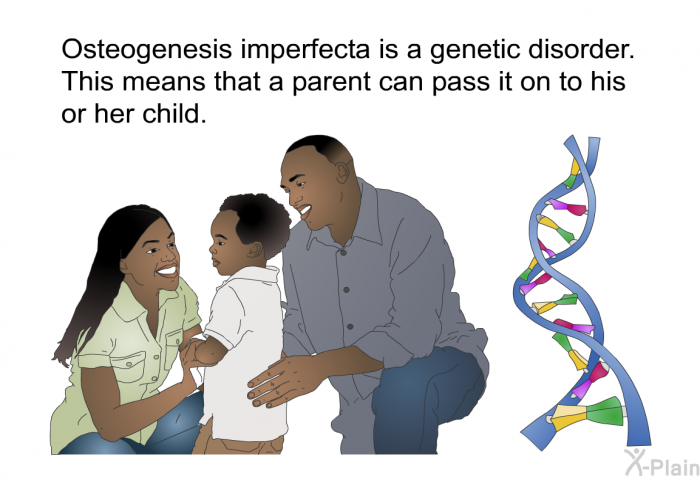 Osteogenesis imperfecta is a genetic disorder. This means that a parent can pass it on to his or her child.

X-Plain